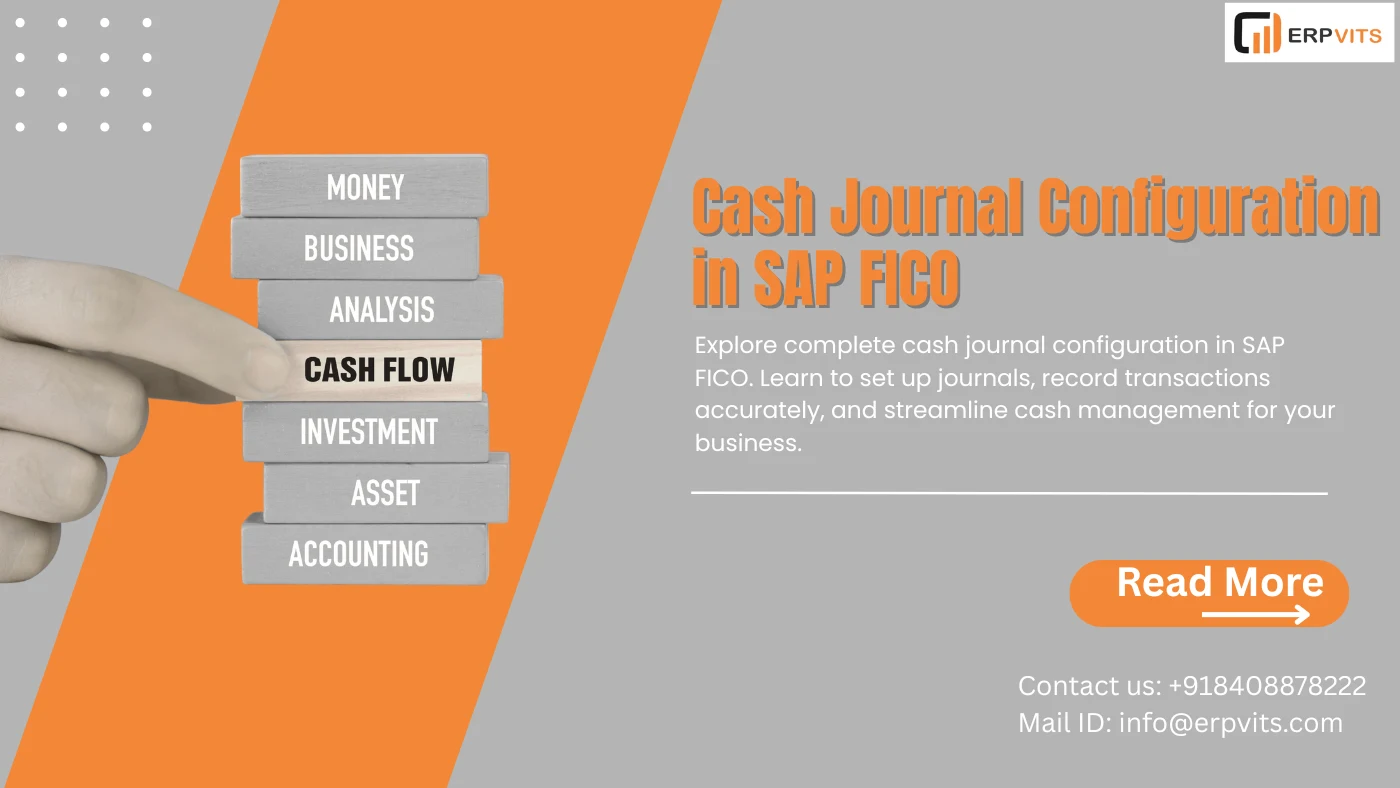 ERPVITS

MONEY
BUSINESS
ANALYSIS
CASH FLOW
INVESTMENT
ASSET
ACCOUNTING

Cash Journal Configuration in SAP FICO

Explore complete cash journal configuration in SAP FICO. Learn to set up journals, record transactions accurately, and streamline cash management for your business.

Read More

Contact us: +918408878222
Mail ID: info@erpvits.com